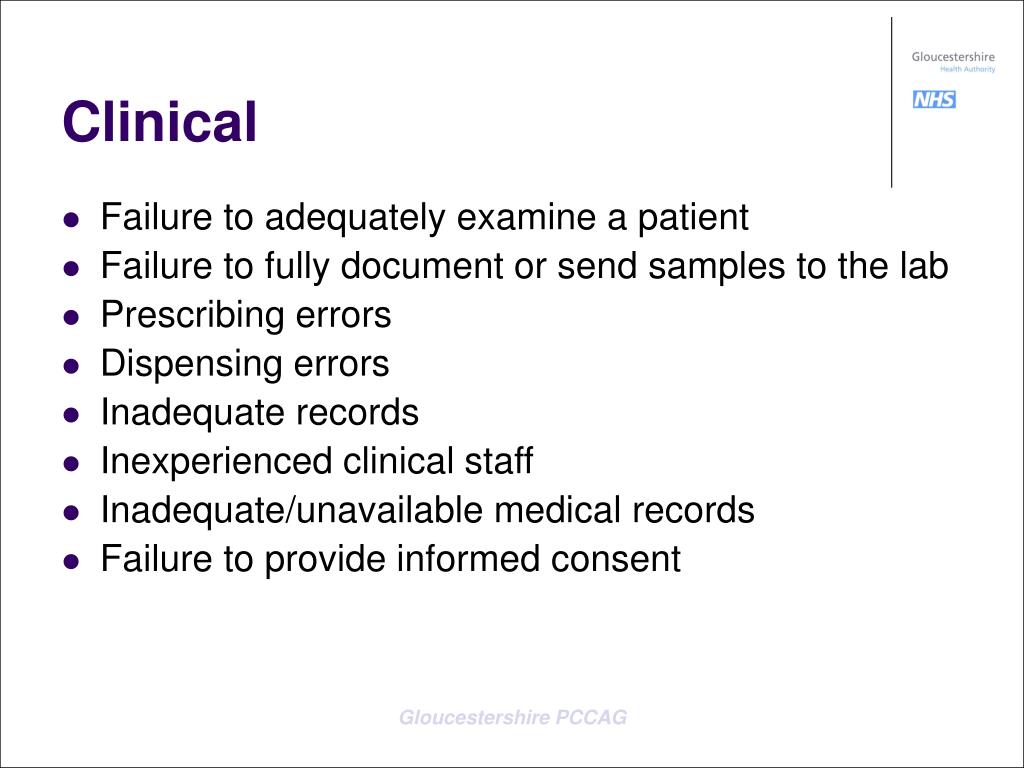 Gloucestershire
Health Authority
NHS

Clinical

- Failure to adequately examine a patient
- Failure to fully document or send samples to the lab
- Prescribing errors
- Dispensing errors
- Inadequate records
- Inexperienced clinical staff
- Inadequate/unavailable medical records
- Failure to provide informed consent

Gloucestershire PCCAG